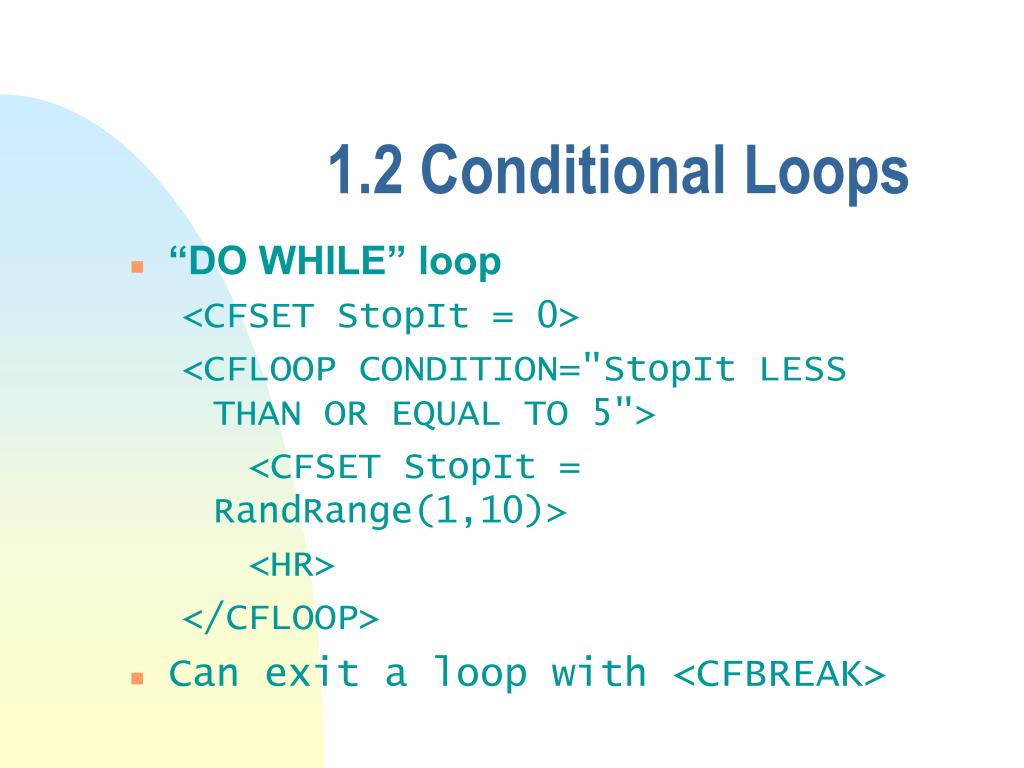 1.2 Conditional Loops

“DO WHILE” loop
<CFSET StopIt = 0>
<CFLOOP CONDITION="StopIt LESS THAN OR EQUAL TO 5">
<CFSET StopIt = RandRange(1,10)>
<HR>
</CFLOOP>

Can exit a loop with <CFBREAK>